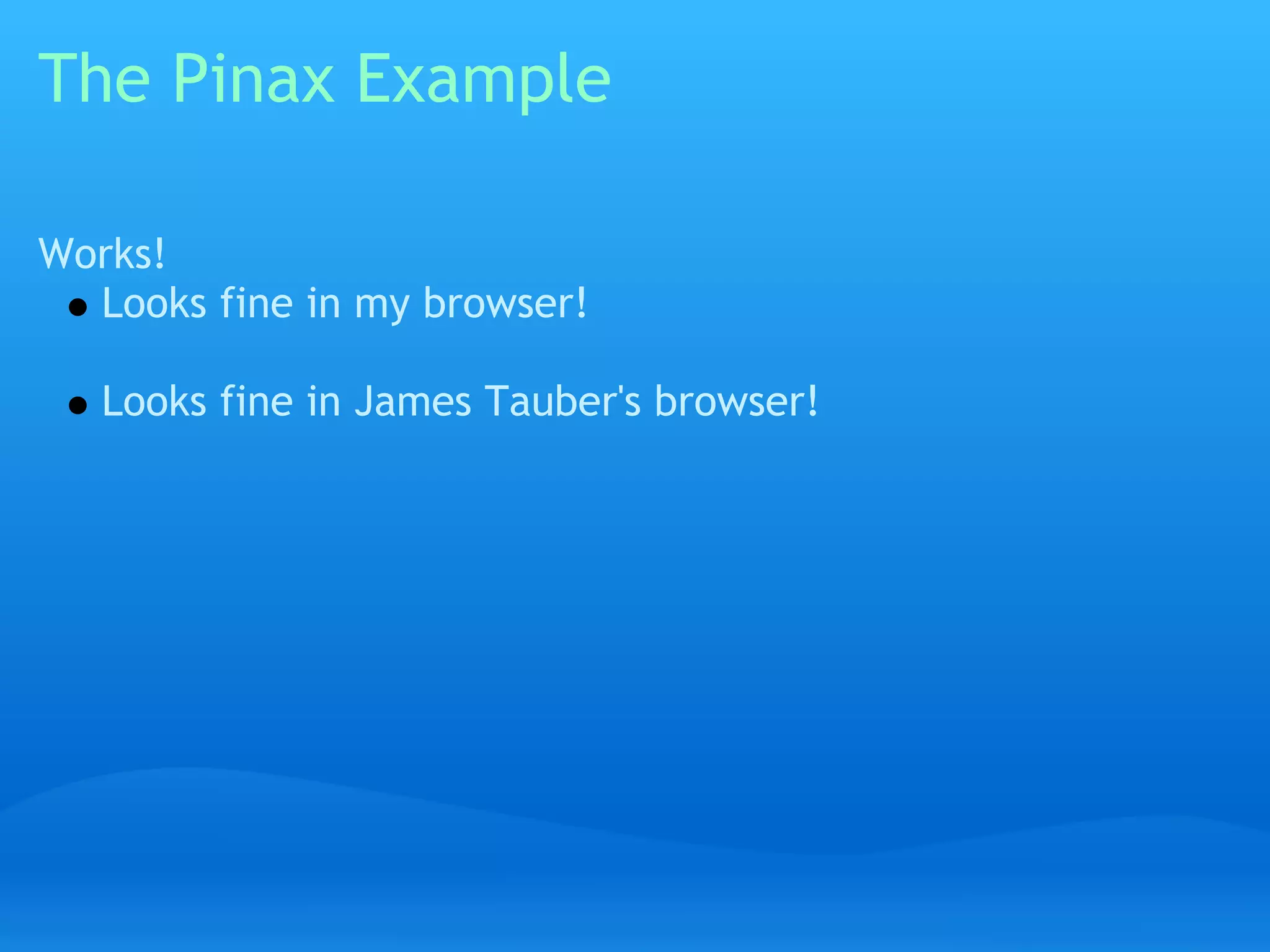 The Pinax Example

Works!
- Looks fine in my browser!

- Looks fine in James Tauber's browser!